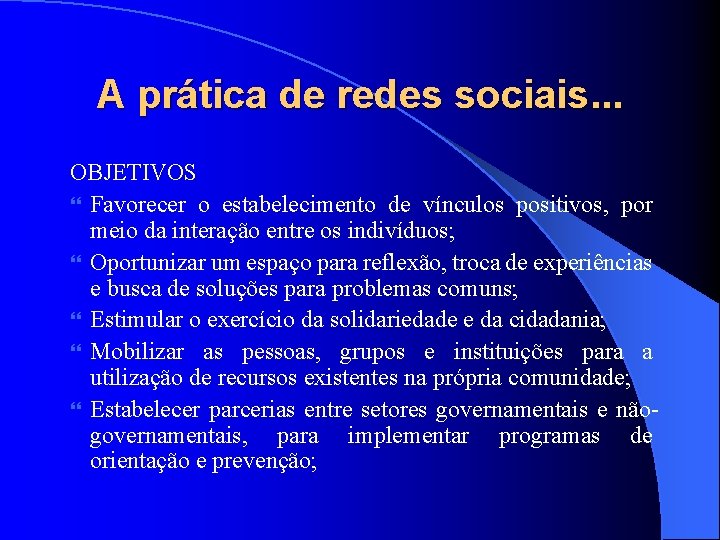 A prática de redes sociais...

OBJETIVOS

“ Favorecer o estabelecimento de vínculos positivos, por meio da interação entre os indivíduos;

“ Oportunizar um espaço para reflexão, troca de experiências e busca de soluções para problemas comuns;

“ Estimular o exercício da solidariedade e da cidadania;

“ Mobilizar as pessoas, grupos e instituições para a utilização de recursos existentes na própria comunidade;

“ Estabelecer parcerias entre setores governamentais e não-governamentais, para implementar programas de orientação e prevenção;